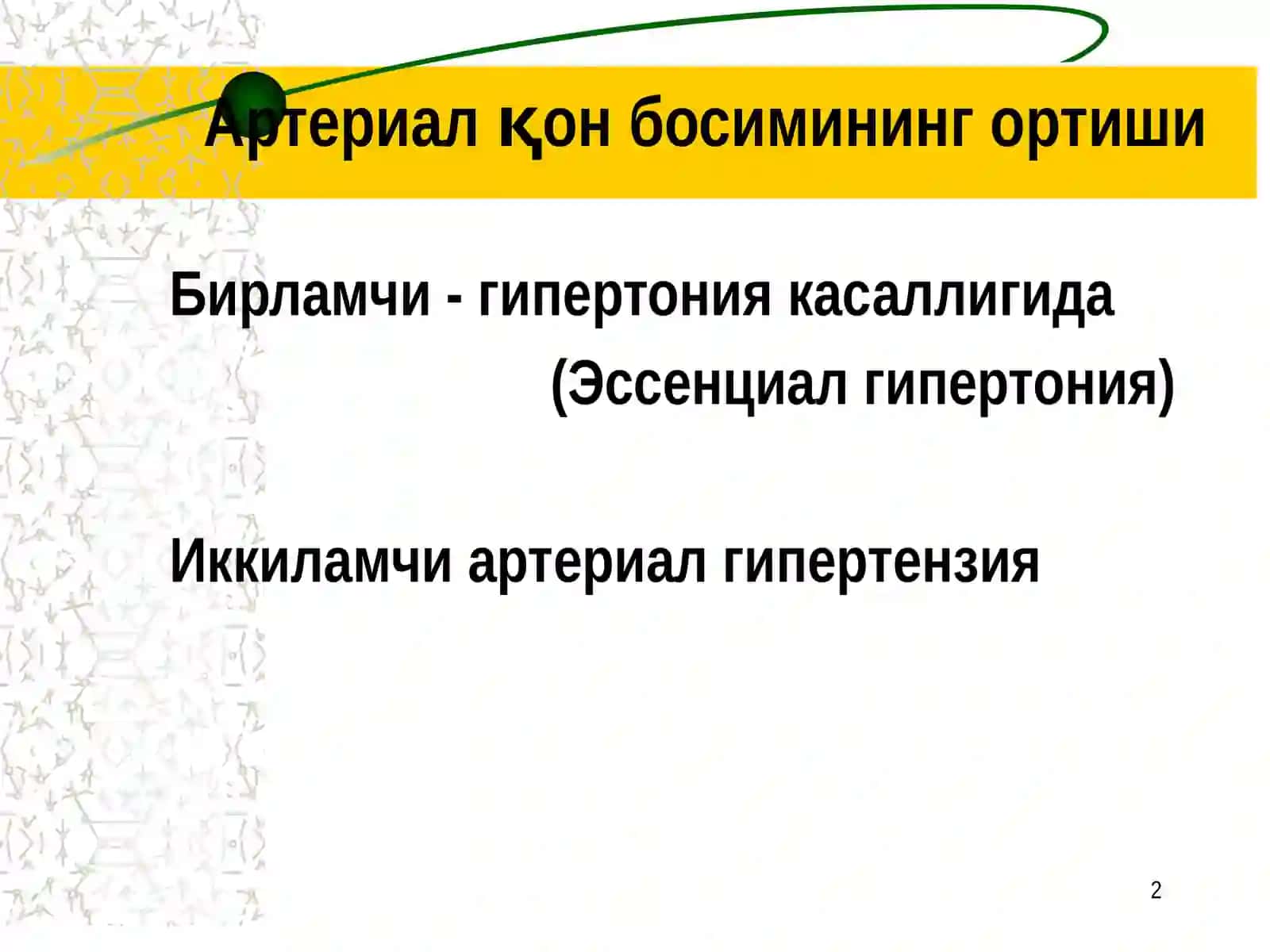 Артериал қон босимининг ортиши

Бирламчи - гипертония касаллигида (Эссенциал гипертония)

Иккиламчи артериал гипертензия

2